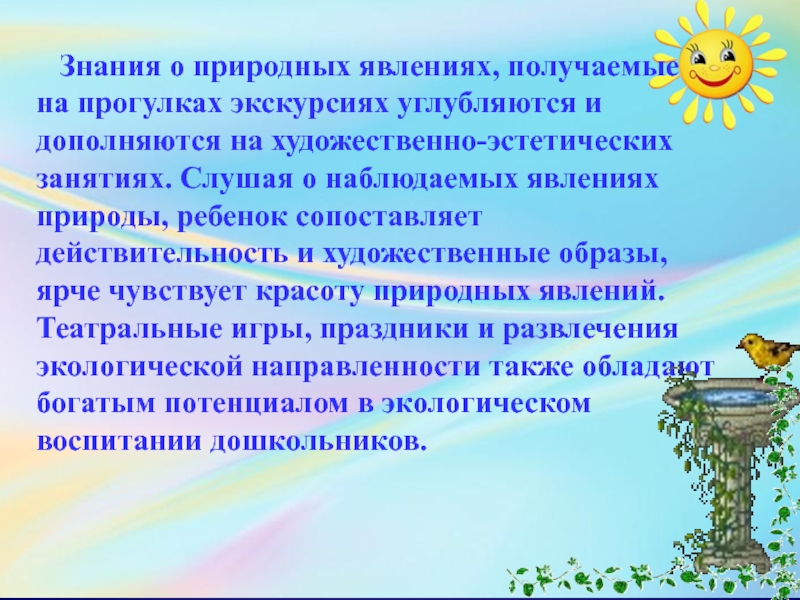 Знания о природных явлениях, получаемые на прогулках экскурсиях углубляются и дополняются на художественно-эстетических занятиях. Слушая о наблюдаемых явлениях природы, ребенок сопоставляет действительность и художественные образы, ярче чувствует красоту природных явлений. Театральные игры, праздники и развлечения экологической направленности также обладают богатым потенциалом в экологическом воспитании дошкольников.